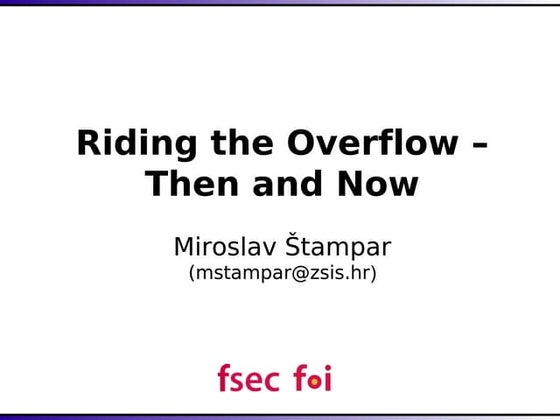 Riding the Overflow – Then and Now

Miroslav Štampar
(mstampar@zsis.hr)

fsec foi